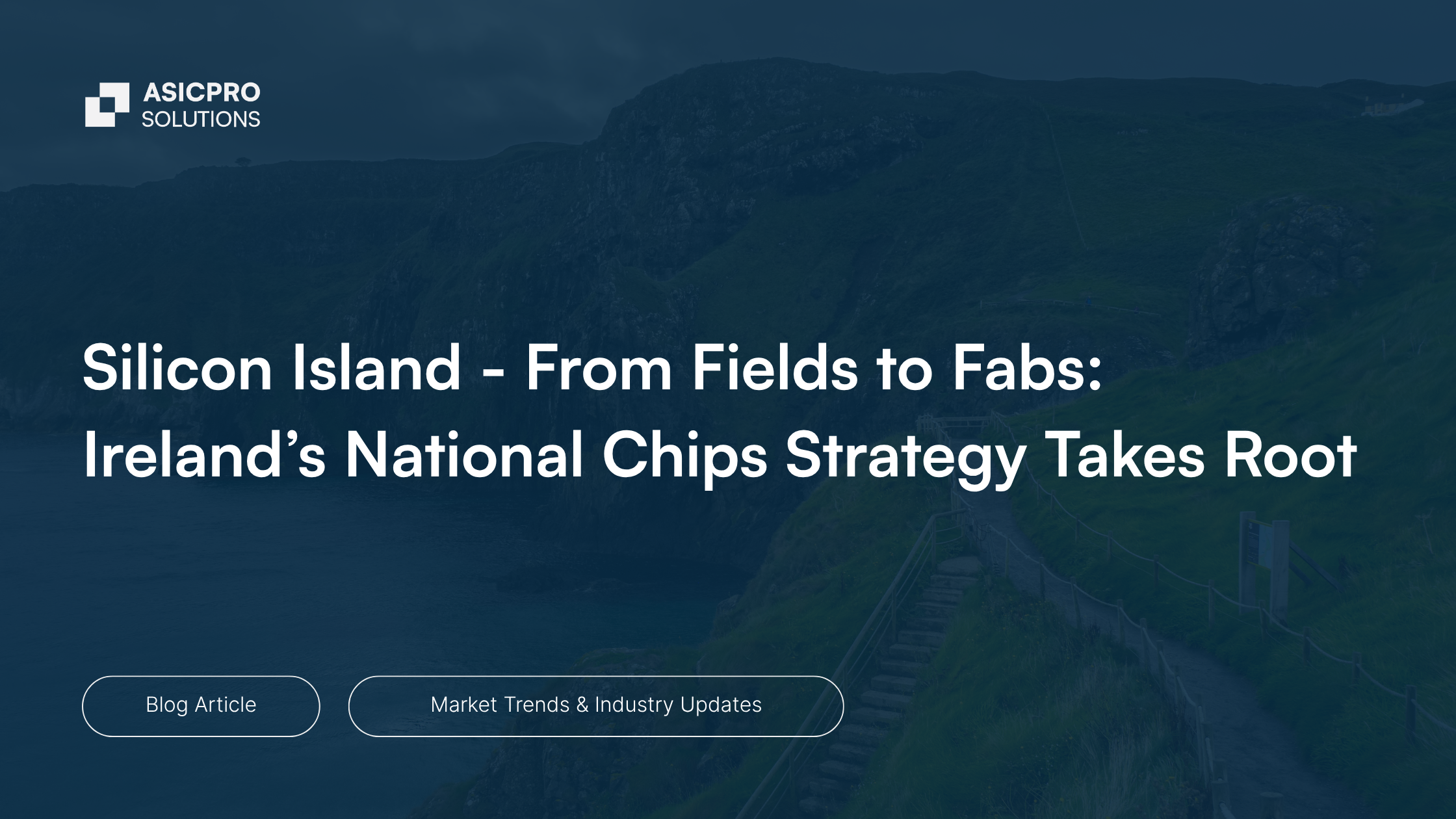 ASICPRO
SOLUTIONS

Silicon Island - From Fields to Fabs: Ireland’s National Chips Strategy Takes Root

Blog Article

Market Trends & Industry Updates